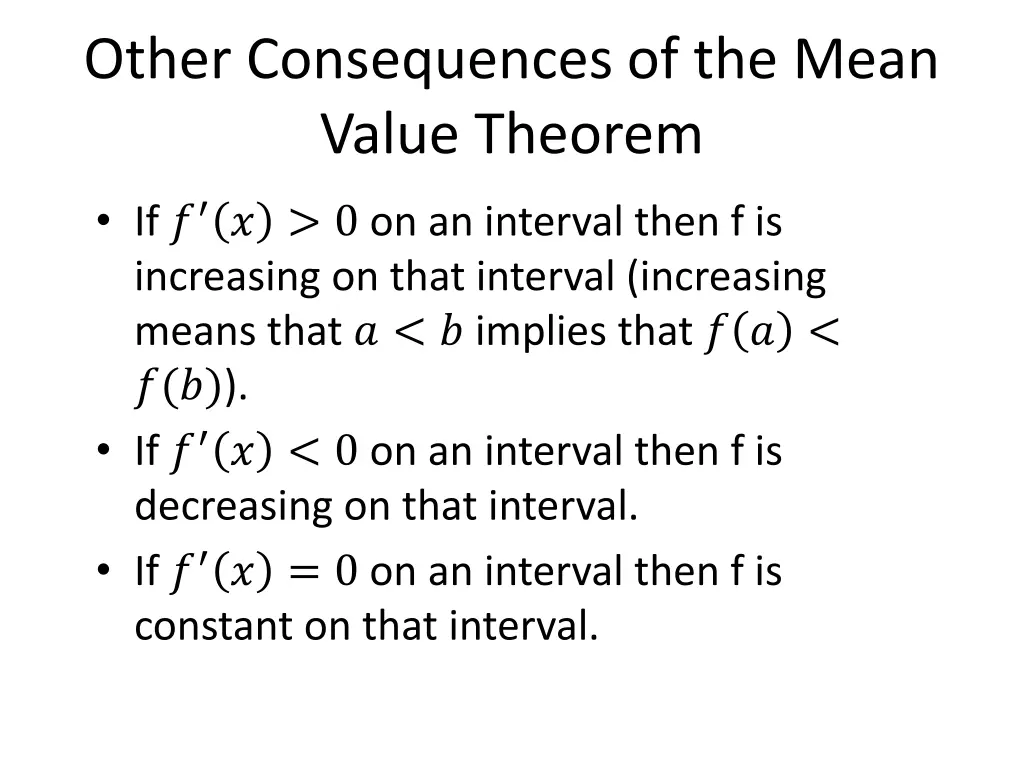 Other Consequences of the Mean Value Theorem

• If $f'(x) > 0$ on an interval then f is increasing on that interval (increasing means that $a < b$ implies that $f(a) < f(b)$).

• If $f'(x) < 0$ on an interval then f is decreasing on that interval.

• If $f'(x) = 0$ on an interval then f is constant on that interval.